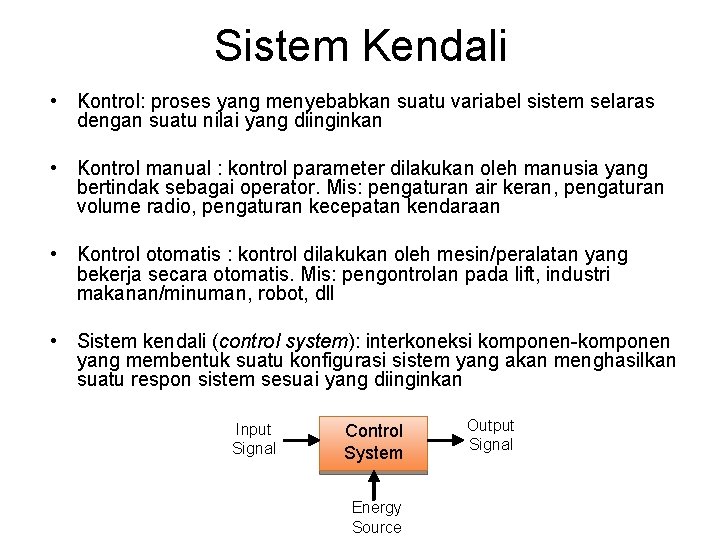 Sistem Kendali

• Kontrol: proses yang menyebabkan suatu variabel sistem selaras dengan suatu nilai yang diinginkan

• Kontrol manual : kontrol parameter dilakukan oleh manusia yang bertindak sebagai operator. Mis: pengaturan air keran, pengaturan volume radio, pengaturan kecepatan kendaraan

• Kontrol otomatis : kontrol dilakukan oleh mesin/peralatan yang bekerja secara otomatis. Mis: pengontrolan pada lift, industri makanan/minuman, robot, dll

• Sistem kendali (control system): interkoneksi komponen-komponen yang membentuk suatu konfigurasi sistem yang akan menghasilkan suatu respon sistem sesuai yang diinginkan

Input Signal

Control System

Output Signal

Energy Source